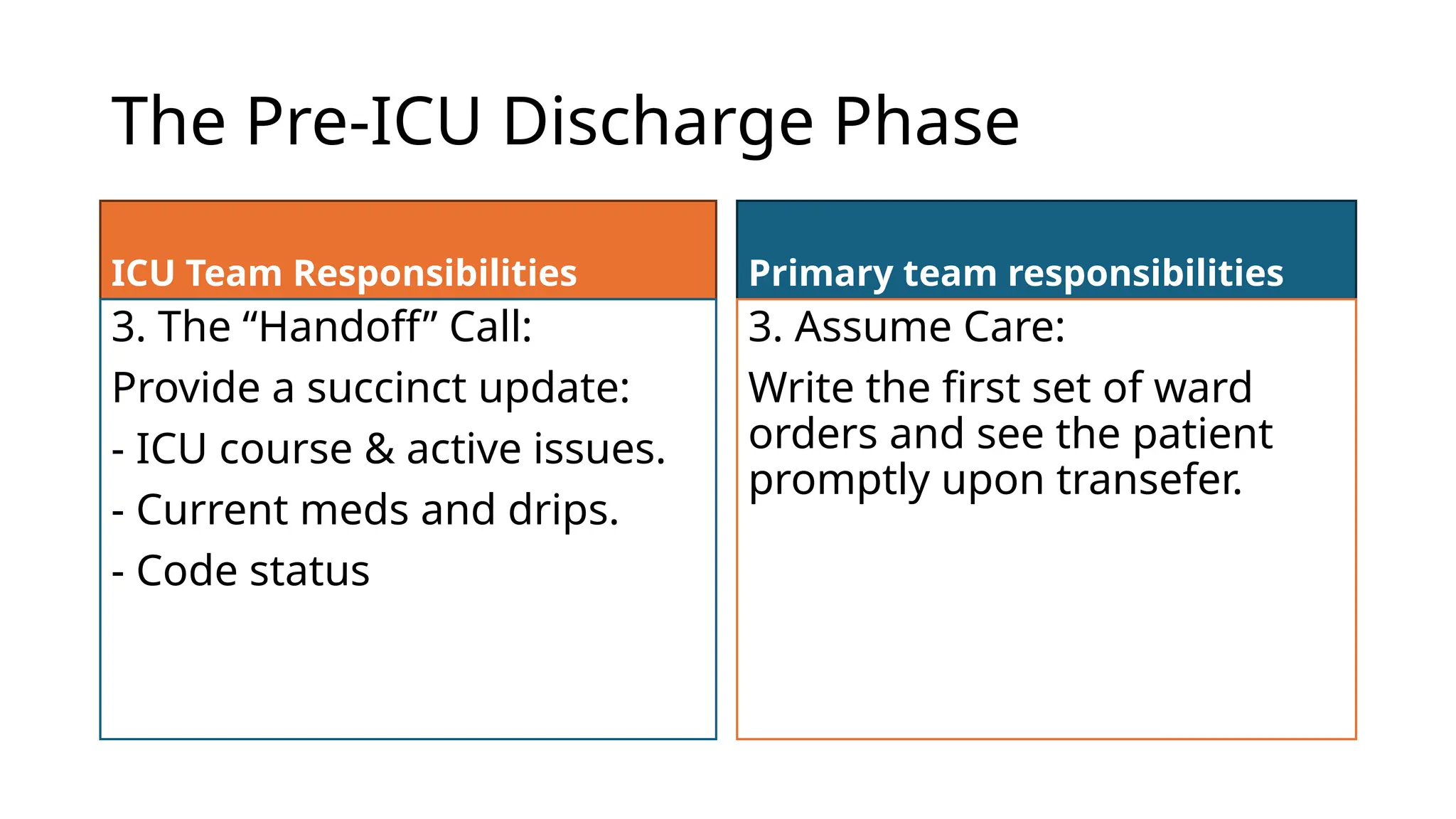 The Pre-ICU Discharge Phase

ICU Team Responsibilities

3. The “Handoff” Call:

Provide a succinct update:

- ICU course & active issues.

- Current meds and drips.

- Code status

Primary team responsibilities

3. Assume Care:

Write the first set of ward orders and see the patient promptly upon transefer.